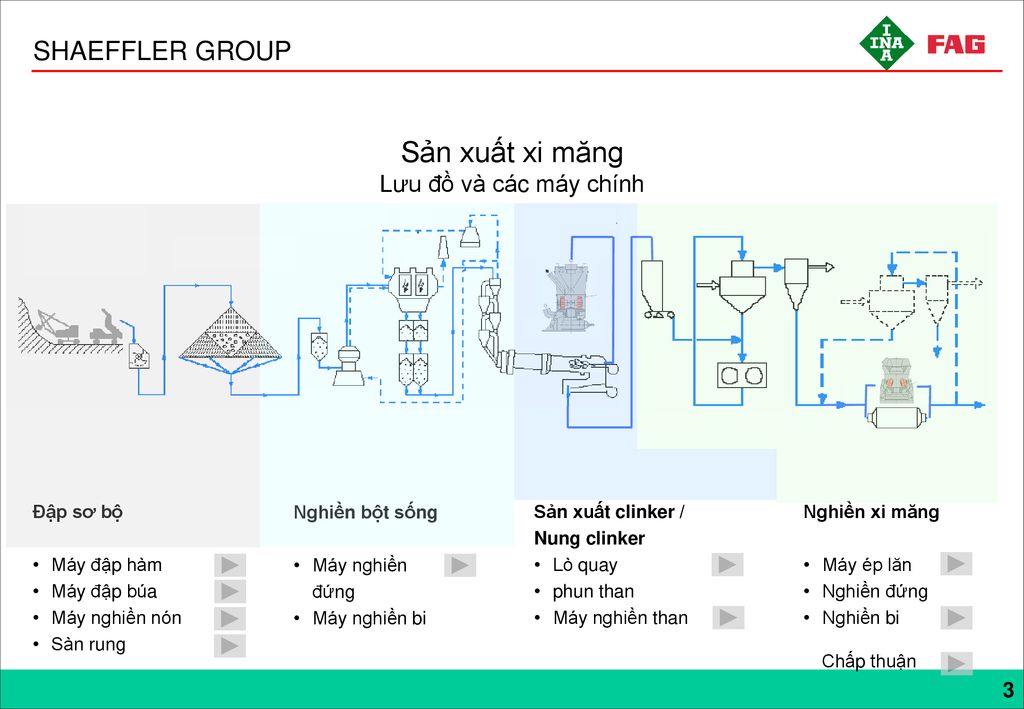 SHAEFFLER GROUP

INA FAG

Sản xuất xi măng
Lưu đồ và các máy chính

Đập sơ bộ

• Máy đập hàm
• Máy đập búa
• Máy nghiền nón
• Sàn rung

Nghiền bột sống

• Máy nghiền đứng
• Máy nghiền bi

Sản xuất clinker / Nung clinker

• Lò quay
• phun than
• Máy nghiền than

Nghiền xi măng

• Máy ép lăn
• Nghiền đứng
• Nghiền bi

Chấp thuận

3